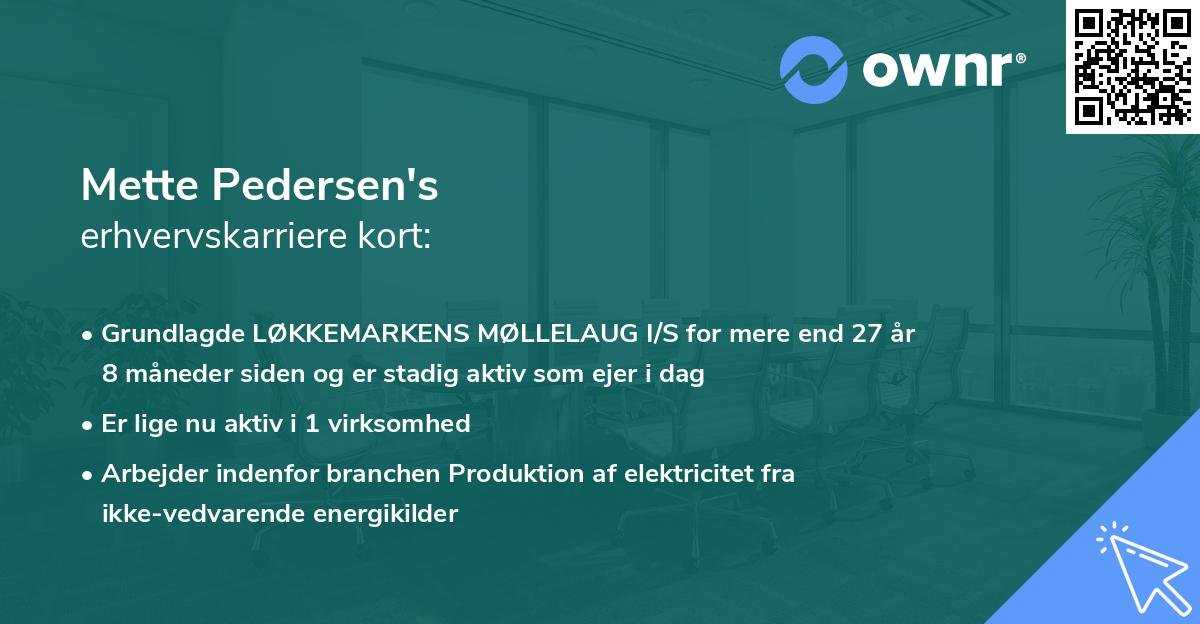 ownr®

Mette Pedersen's
erhvervskarriere kort:

• Grundlagde LØKKEMARKENS MØLLELAUG I/S for mere end 27 år 8 måneder siden og er stadig aktiv som ejer i dag

• Er lige nu aktiv i 1 virksomhed

• Arbejder indenfor branchen Produktion af elektricitet fra ikke-vedvarende energikilder